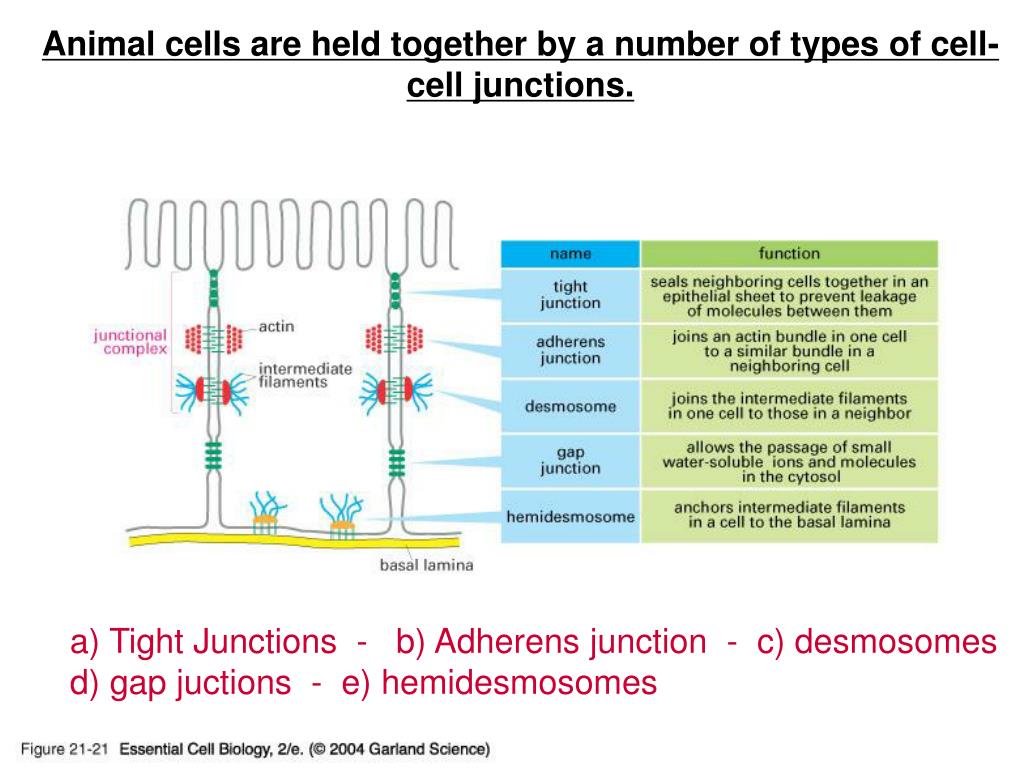 Animal cells are held together by a number of types of cell-cell junctions.

junctional complex

actin

intermediate filaments

basal lamina

| name | function |
|---|---|
| tight junction | seals neighboring cells together in an epithelial sheet to prevent leakage of molecules between them |
| adherens junction | joins an actin bundle in one cell to a similar bundle in a neighboring cell |
| desmosome | joins the intermediate filaments in one cell to those in a neighbor |
| gap junction | allows the passage of small water-soluble ions and molecules in the cytosol |
| hemidesmosome | anchors intermediate filaments in a cell to the basal lamina |

a) Tight Junctions - b) Adherens junction - c) desmosomes
d) gap juctions - e) hemidesmosomes

Figure 21-21 Essential Cell Biology, 2/e. (© 2004 Garland Science)